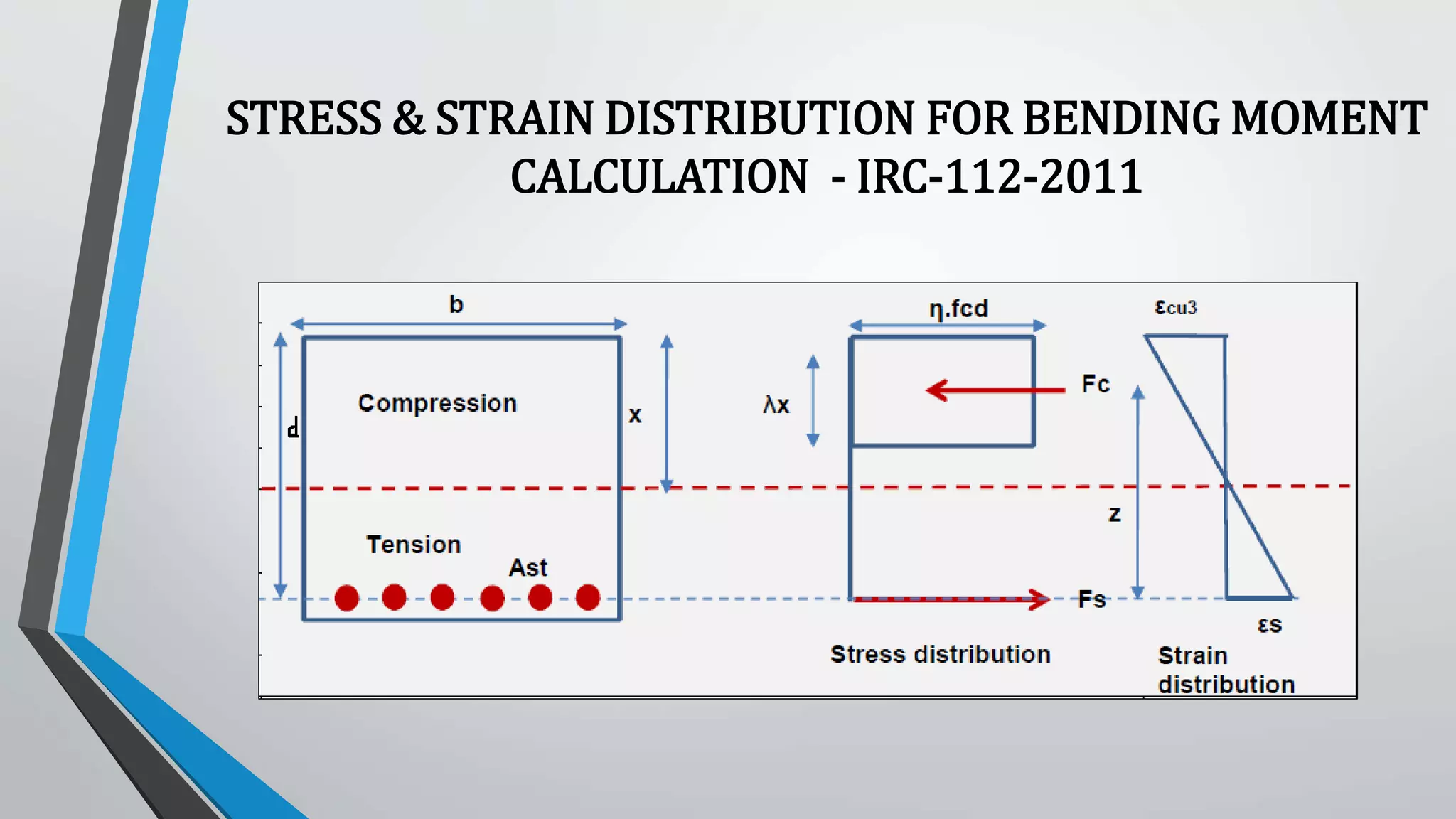 STRESS & STRAIN DISTRIBUTION FOR BENDING MOMENT CALCULATION - IRC-112-2011

b

d

Compression

x

Tension

Ast

η.fcd

λx

Fc

z

Fs

Stress distribution

εcu3

εs

Strain distribution